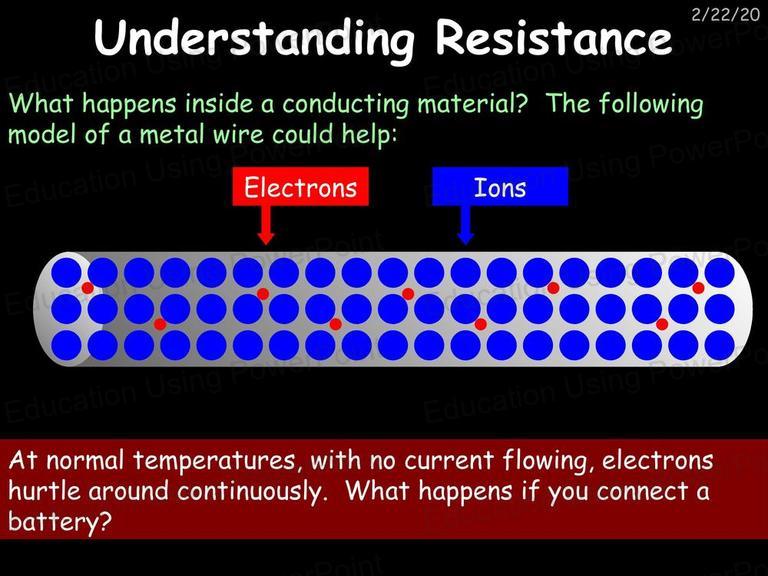 2/22/20

Understanding Resistance

What happens inside a conducting material? The following model of a metal wire could help:

Electrons

Ions

At normal temperatures, with no current flowing, electrons hurtle around continuously. What happens if you connect a battery?

Education Using PowerPoint